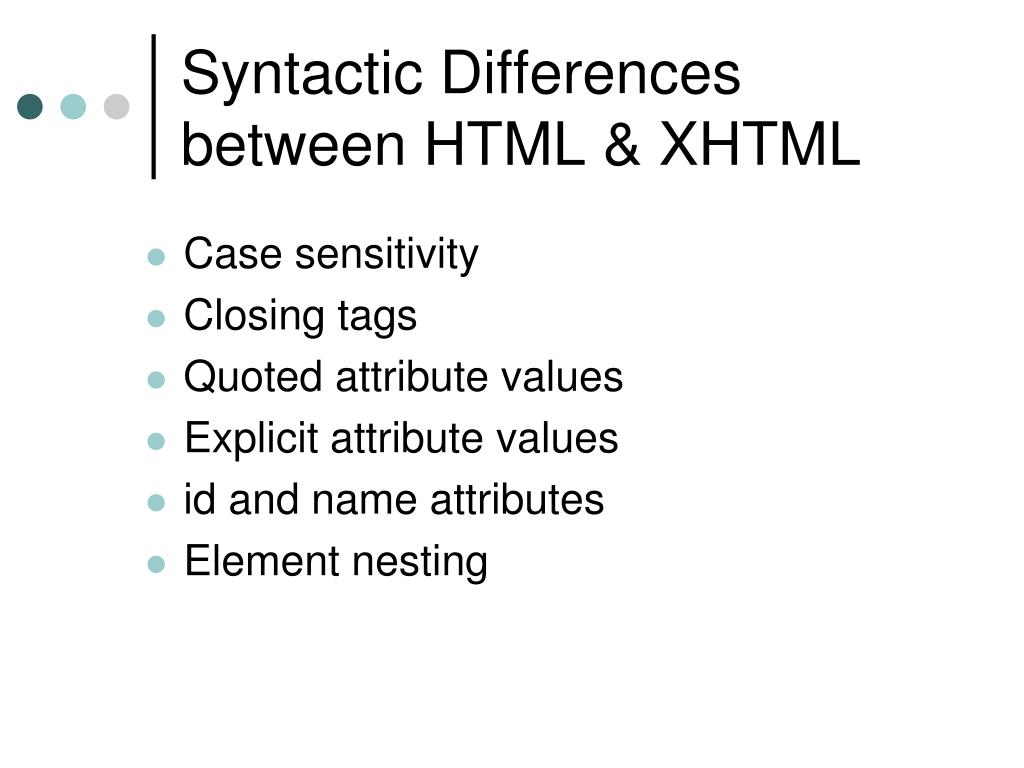 Syntactic Differences between HTML & XHTML

- Case sensitivity
- Closing tags
- Quoted attribute values
- Explicit attribute values
- id and name attributes
- Element nesting